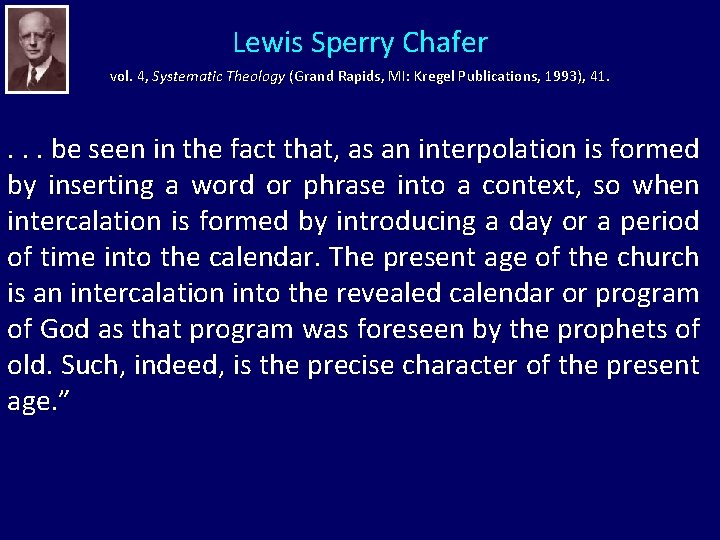 Lewis Sperry Chafer

vol. 4, Systematic Theology (Grand Rapids, MI: Kregel Publications, 1993), 41.

. . . be seen in the fact that, as an interpolation is formed by inserting a word or phrase into a context, so when intercalation is formed by introducing a day or a period of time into the calendar. The present age of the church is an intercalation into the revealed calendar or program of God as that program was foreseen by the prophets of old. Such, indeed, is the precise character of the present age.”